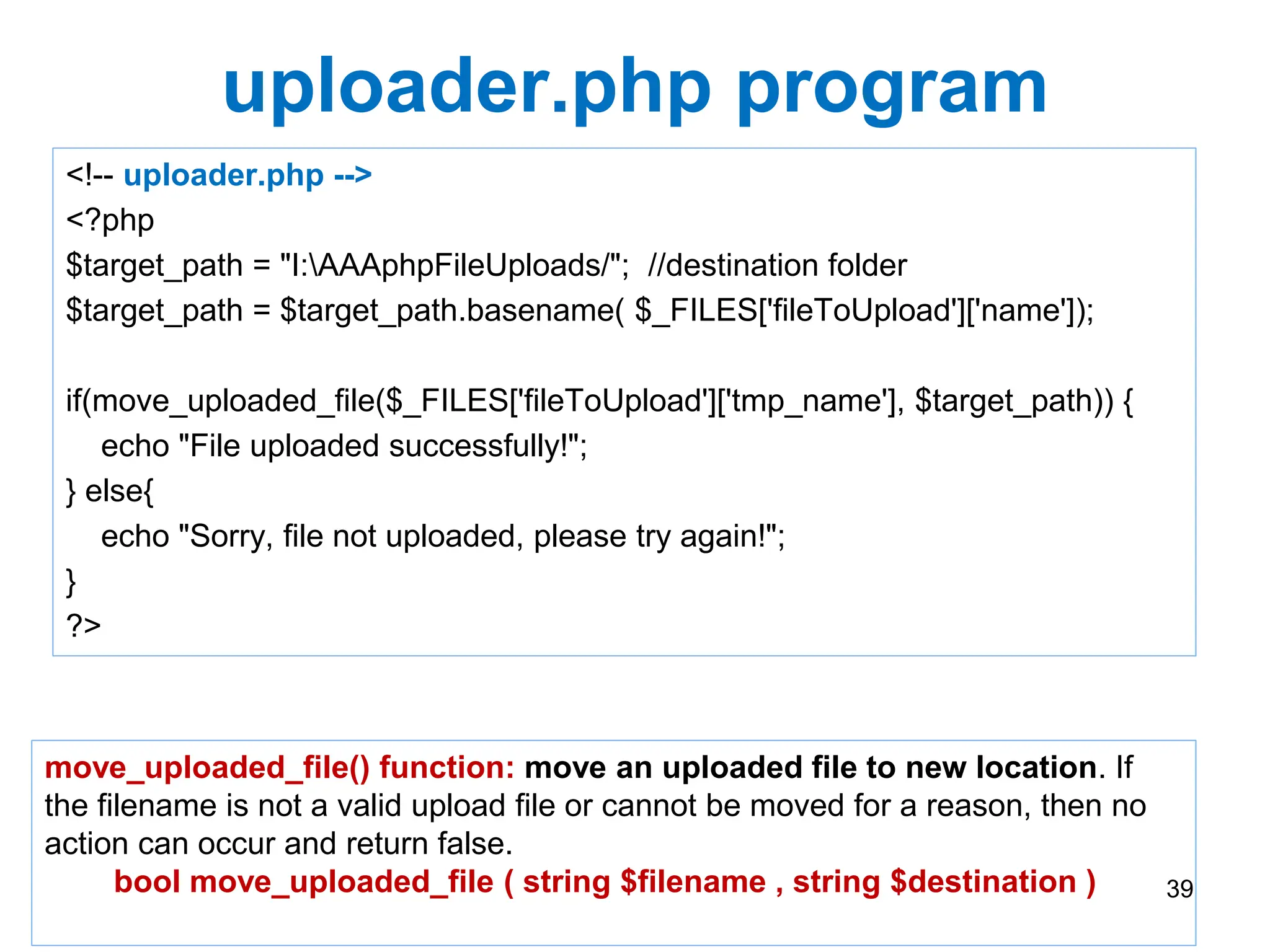 uploader.php program

<!-- uploader.php -->
<?php
$target_path = "I:\AAAphpFileUploads/"; //destination folder
$target_path = $target_path.basename( $_FILES['fileToUpload']['name']);

if(move_uploaded_file($_FILES['fileToUpload']['tmp_name'], $target_path)) {
echo "File uploaded successfully!";
} else{
echo "Sorry, file not uploaded, please try again!";
}
?>

move_uploaded_file() function: move an uploaded file to new location. If the filename is not a valid upload file or cannot be moved for a reason, then no action can occur and return false.
bool move_uploaded_file ( string $filename , string $destination )

39